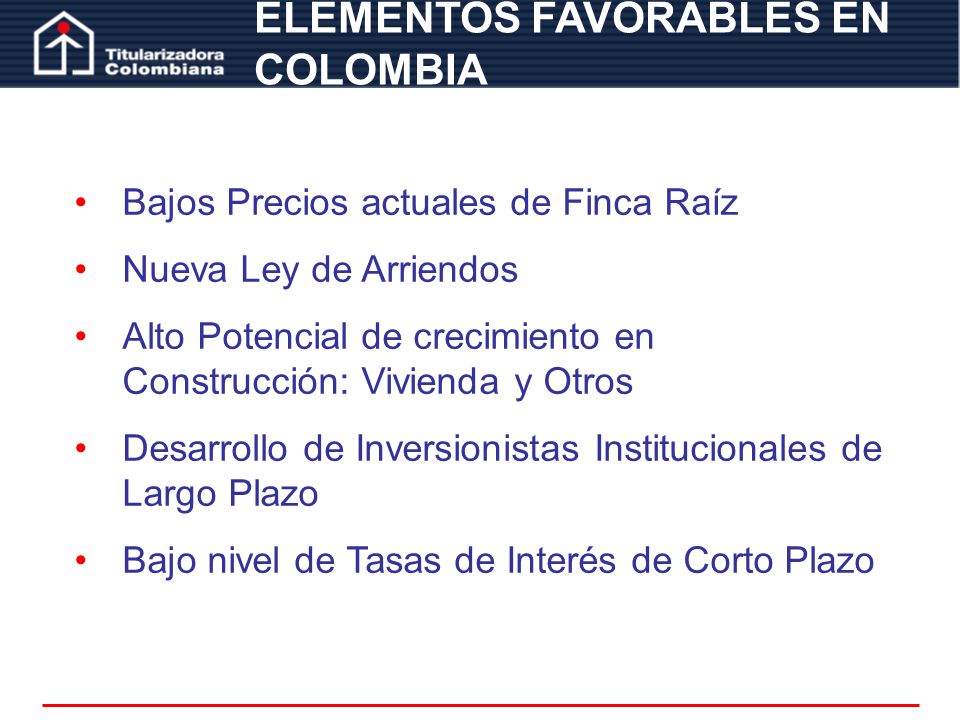 Titularizadora Colombiana

ELEMENTOS FAVORABLES EN COLOMBIA

• Bajos Precios actuales de Finca Raíz
• Nueva Ley de Arriendos
• Alto Potencial de crecimiento en Construcción: Vivienda y Otros
• Desarrollo de Inversionistas Institucionales de Largo Plazo
• Bajo nivel de Tasas de Interés de Corto Plazo